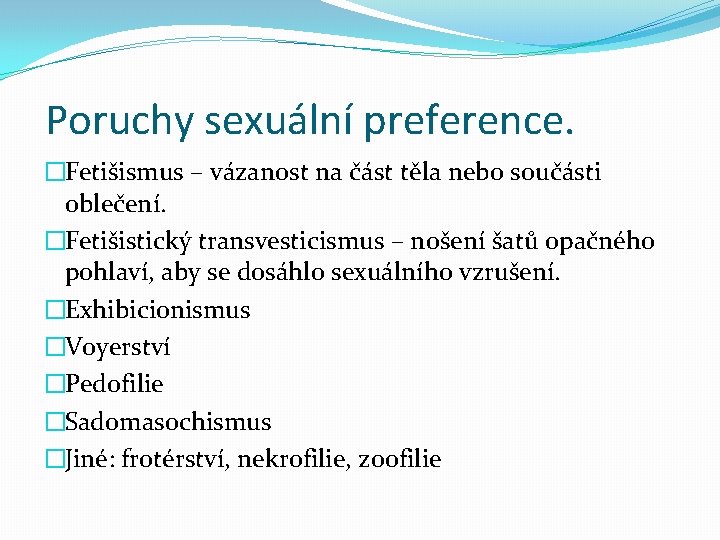 Poruchy sexuální preference.

□Fetišismus – vázanost na část těla nebo součásti oblečení.

□Fetišistický transvesticismus – nošení šatů opačného pohlaví, aby se dosáhlo sexuálního vzrušení.

□Exhibicionismus

□Voyerství

□Pedofilie

□Sadomasochismus

□Jiné: frotérství, nekrofilie, zoofilie